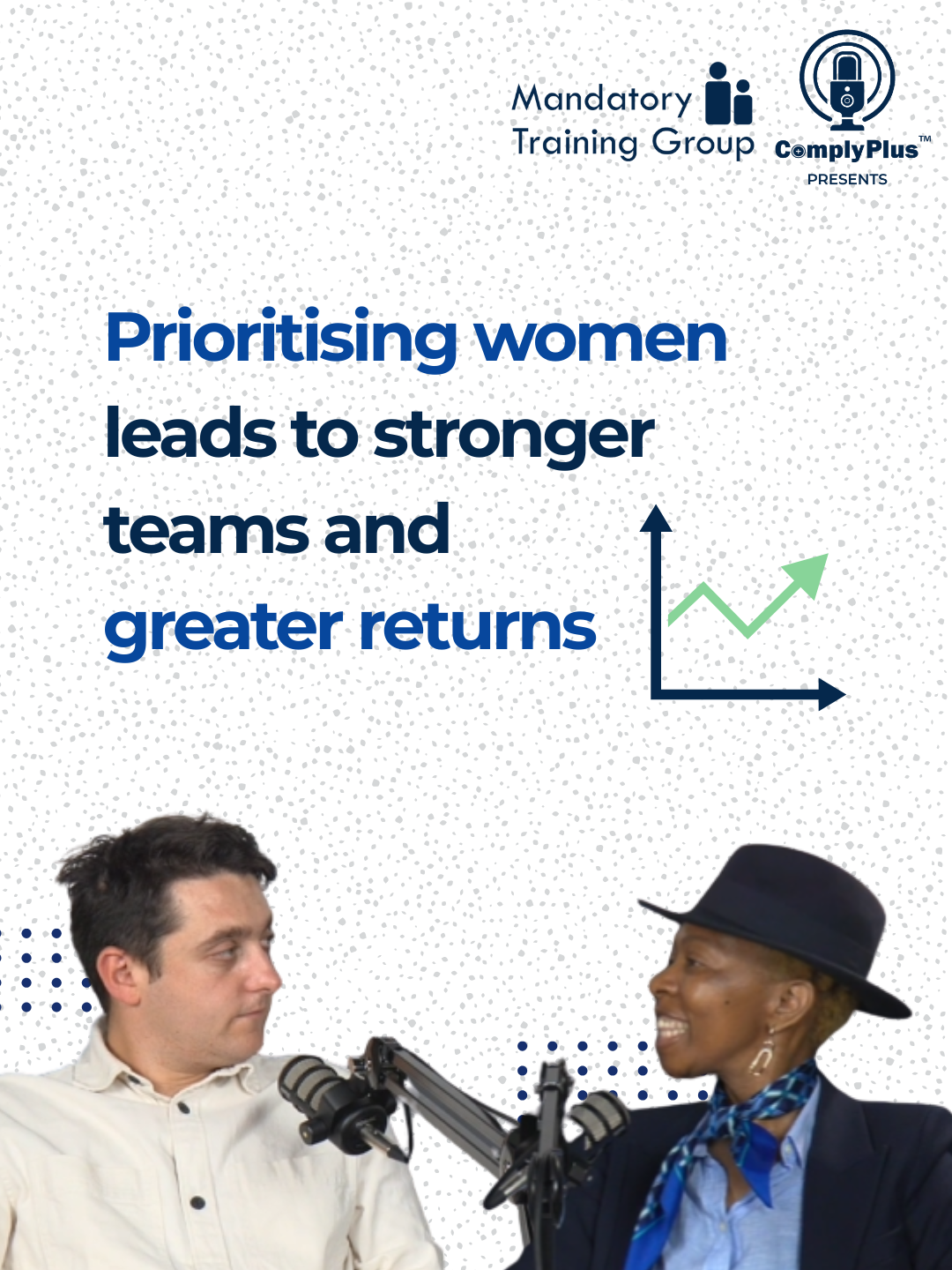 Mandatory Training Group

ComplyPlus™
PRESENTS

Prioritising women leads to stronger teams and greater returns